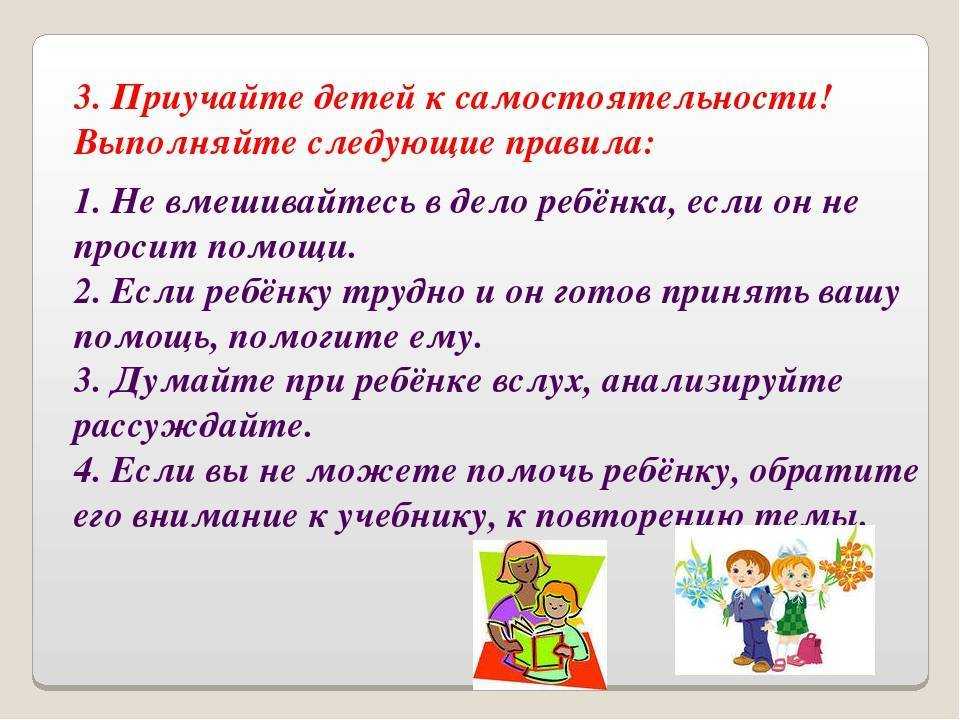 3. Приучайте детей к самостоятельности! Выполняйте следующие правила:

1. Не вмешивайтесь в дело ребёнка, если он не просит помощи.
2. Если ребёнку трудно и он готов принять вашу помощь, помогите ему.
3. Думайте при ребёнке вслух, анализируйте рассуждайте.
4. Если вы не можете помочь ребёнку, обратите его внимание к учебнику, к повторению темы.